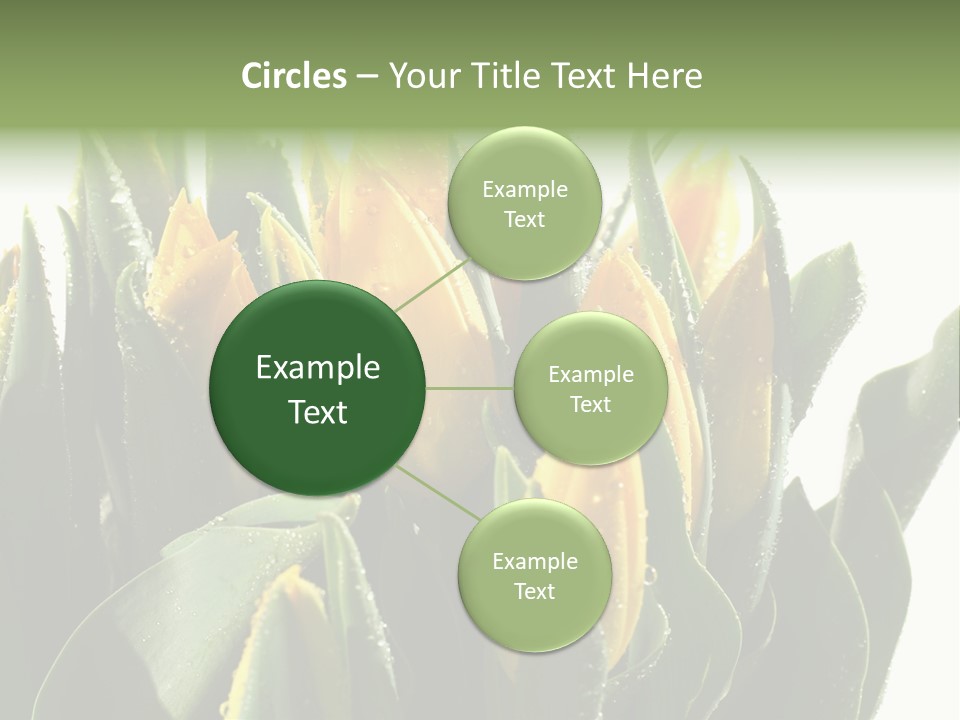 Circles – Your Title Text Here

Example Text

Example Text

Example Text

Example Text